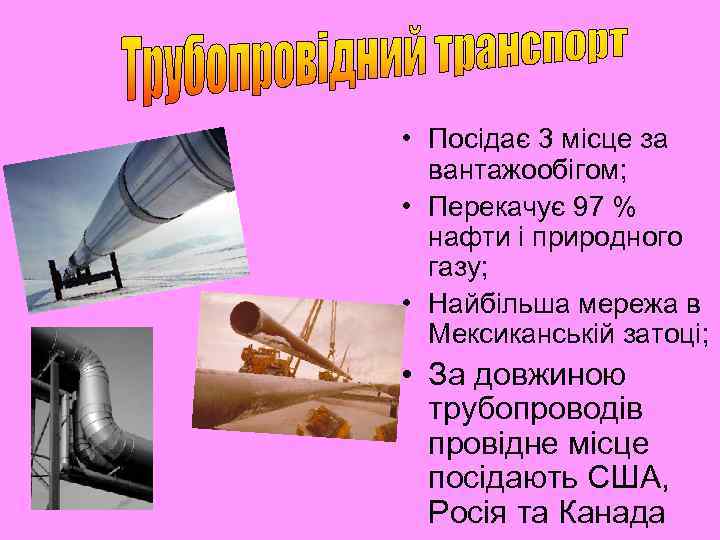 Трубопровідний транспорт

• Посідає 3 місце за вантажообігом;
• Перекачує 97 % нафти і природного газу;
• Найбільша мережа в Мексиканській затоці;
• За довжиною трубопроводів провідне місце посідають США, Росія та Канада